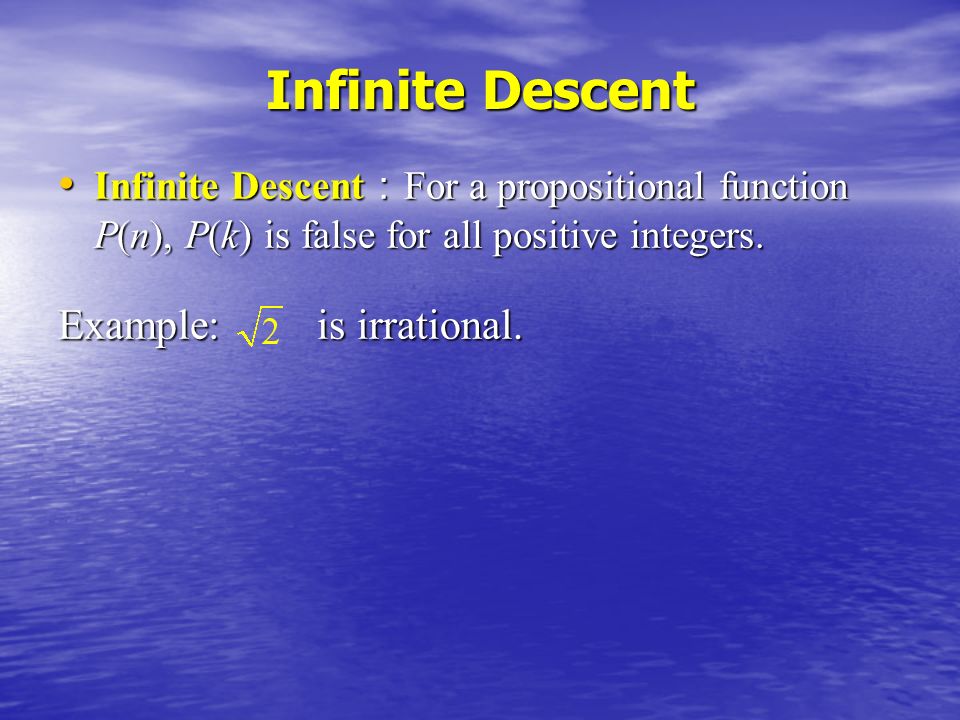 Infinite Descent

• Infinite Descent : For a propositional function $P(n)$, $P(k)$ is false for all positive integers.

Example: $\sqrt{2}$ is irrational.